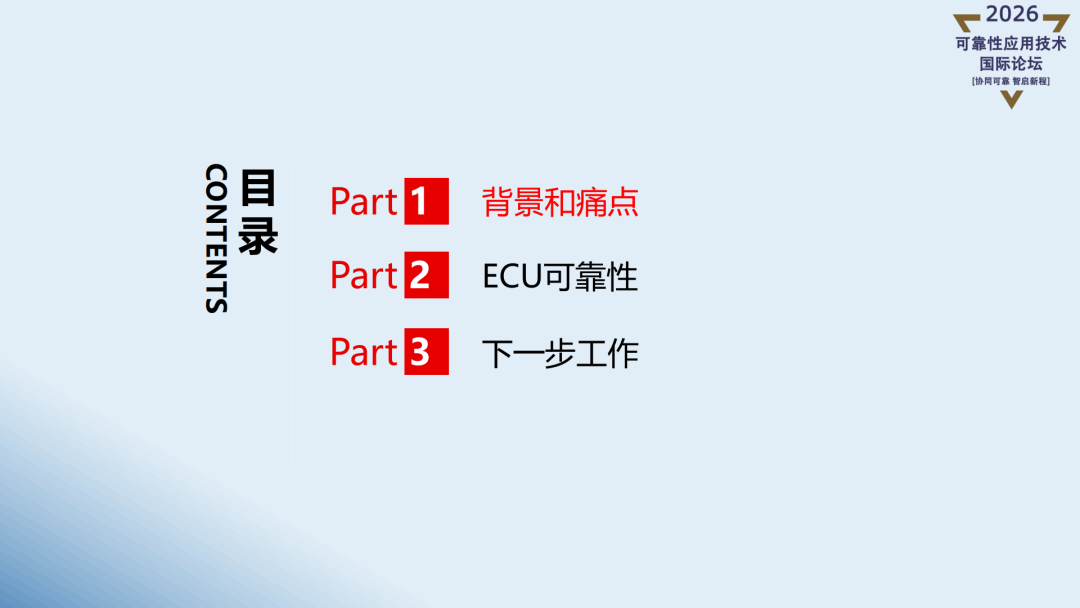 2026
可靠性应用技术
国际论坛
[协同可靠 智启新程]

目录
CONTENTS

Part 1 背景和痛点

Part 2 ECU可靠性

Part 3 下一步工作